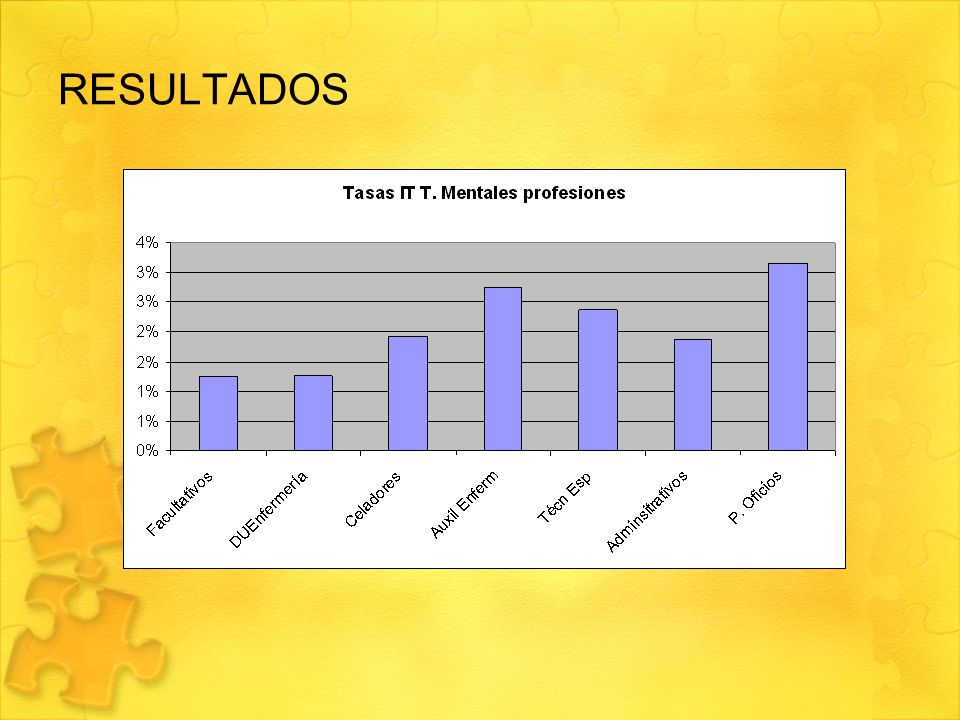 RESULTADOS

Tasas IT T. Mentales profesiones

4%
3%
3%
2%
2%
1%
1%
0%

Facultativos
DUEnfermería
Celadores
Auxil Enferm
Técn Esp
Administrativos
P. Oficios